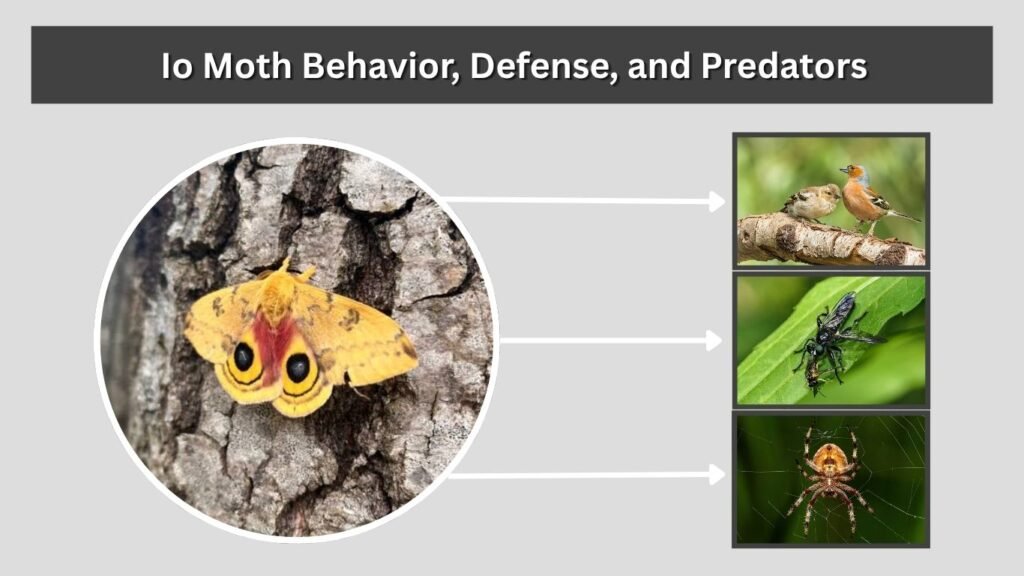 Io Moth Behavior, Defense, and Predators